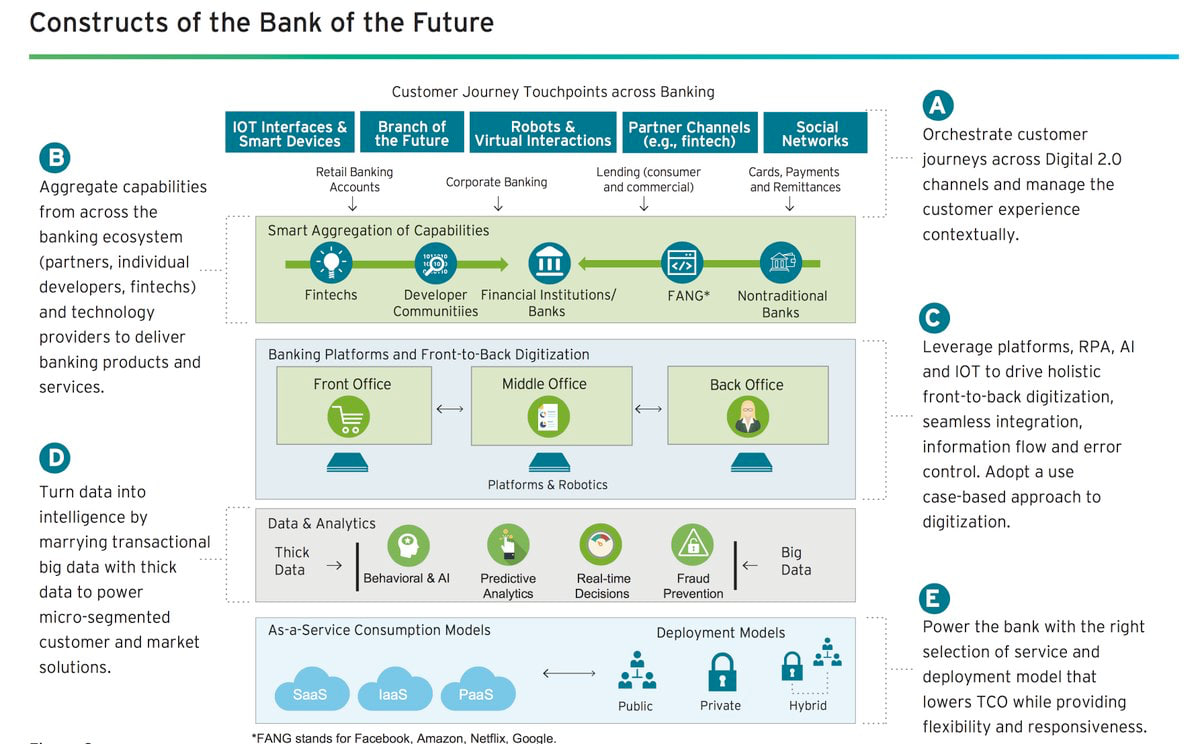 Constructs of the Bank of the Future

B

Aggregate capabilities from across the banking ecosystem (partners, individual developers, fintechs) and technology providers to deliver banking products and services.

D

Turn data into intelligence by marrying transactional big data with thick data to power micro-segmented customer and market solutions.

Customer Journey Touchpoints across Banking

IOT Interfaces & Smart Devices

Branch of the Future

Robots & Virtual Interactions

Partner Channels (e.g., fintech)

Social Networks

Retail Banking Accounts

Corporate Banking

Lending (consumer and commercial)

Cards, Payments and Remittances

Smart Aggregation of Capabilities

Fintechs

Developer Communitiies

Financial Institutions/ Banks

FANG*

Nontraditional Banks

Banking Platforms and Front-to-Back Digitization

Front Office

Middle Office

Back Office

Platforms & Robotics

Data & Analytics

Thick Data

Behavioral & AI

Predictive Analytics

Real-time Decisions

Fraud Prevention

Big Data

As-a-Service Consumption Models

SaaS

IaaS

PaaS

Deployment Models

Public

Private

Hybrid

*FANG stands for Facebook, Amazon, Netflix, Google.

A

Orchestrate customer journeys across Digital 2.0 channels and manage the customer experience contextually.

C

Leverage platforms, RPA, AI and IOT to drive holistic front-to-back digitization, seamless integration, information flow and error control. Adopt a use case-based approach to digitization.

E

Power the bank with the right selection of service and deployment model that lowers TCO while providing flexibility and responsiveness.